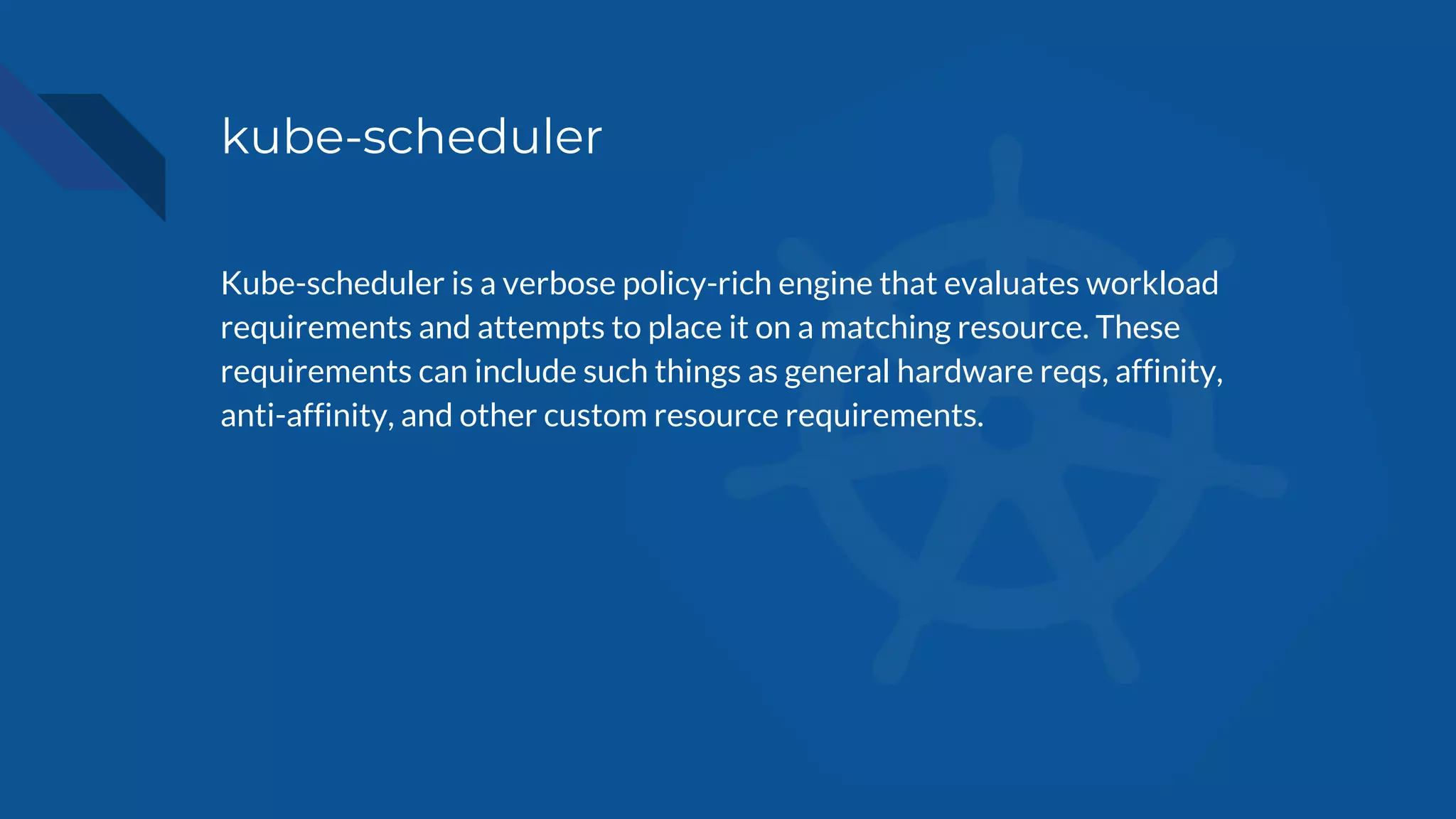 kube-scheduler

Kube-scheduler is a verbose policy-rich engine that evaluates workload requirements and attempts to place it on a matching resource. These requirements can include such things as general hardware reqs, affinity, anti-affinity, and other custom resource requirements.